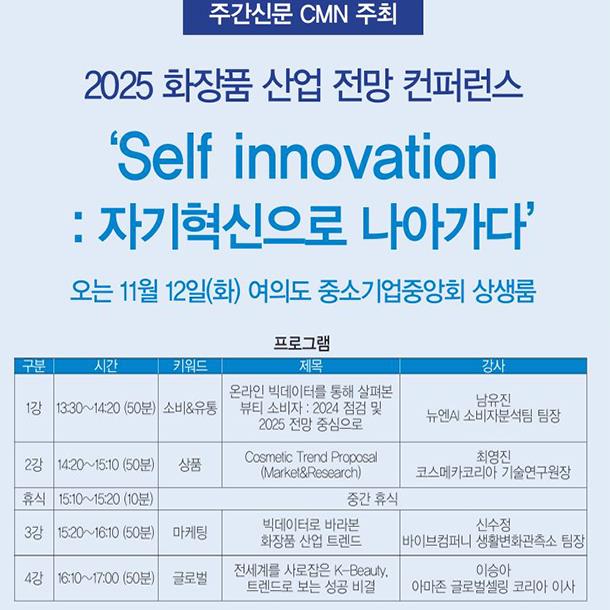 주간신문 CMN 주최

2025 화장품 산업 전망 컨퍼런스

'Self innovation : 자기혁신으로 나아가다'

오는 11월 12일(화) 여의도 중소기업중앙회 상생룸

프로그램

| 구분 | 시간 | 키워드 | 제목 | 강사 |
|---|---|---|---|---|
| 1강 | 13:30~14:20 (50분) | 소비&유통 | 온라인 빅데이터를 통해 살펴본 뷰티 소비자 : 2024 점검 및 2025 전망 중심으로 | 남유진 뉴엔AI 소비자분석팀 팀장 |
| 2강 | 14:20~15:10 (50분) | 상품 | Cosmetic Trend Proposal (Market&Research) | 최영진 코스메카코리아 기술연구원장 |
| 휴식 | 15:10~15:20 (10분) | 중간 휴식 | | |
| 3강 | 15:20~16:10 (50분) | 마케팅 | 빅데이터로 바라본 화장품 산업 트렌드 | 신수정 바이브컴퍼니 생활변화관측소 팀장 |
| 4강 | 16:10~17:00 (50분) | 글로벌 | 전세계를 사로잡은 K-Beauty, 트렌드로 보는 성공 비결 | 이승아 아마존 글로벌셀링 코리아 이사 |